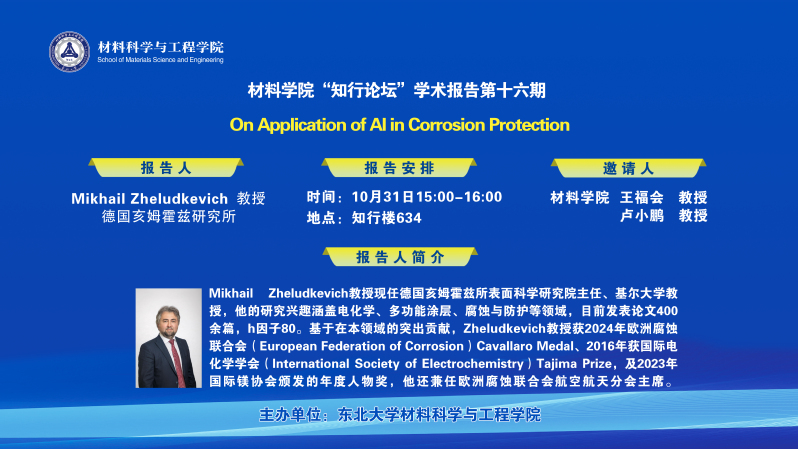 材料科学与工程学院
School of Materials Science and Engineering

材料学院“知行论坛”学术报告第十六期

On Application of AI in Corrosion Protection

报告人

Mikhail Zheludkevich 教授
德国亥姆霍兹研究所

报告安排

时间：10月31日15:00–16:00
地点：知行楼634

邀请人

材料学院 王福会 教授
卢小鹏 教授

报告人简介

Mikhail Zheludkevich教授现任德国亥姆霍兹所表面科学研究院主任、基尔大学教授，他的研究兴趣涵盖电化学、多功能涂层、腐蚀与防护等领域，目前发表论文400余篇，h因子80。基于在本领域的突出贡献，Zheludkevich教授获2024年欧洲腐蚀联合会（European Federation of Corrosion）Cavallaro Medal、2016年获国际电化学学会（International Society of Electrochemistry）Tajima Prize，及2023年国际镁协会颁发的年度人物奖，他还兼任欧洲腐蚀联合会航空航天分会主席。

主办单位：东北大学材料科学与工程学院